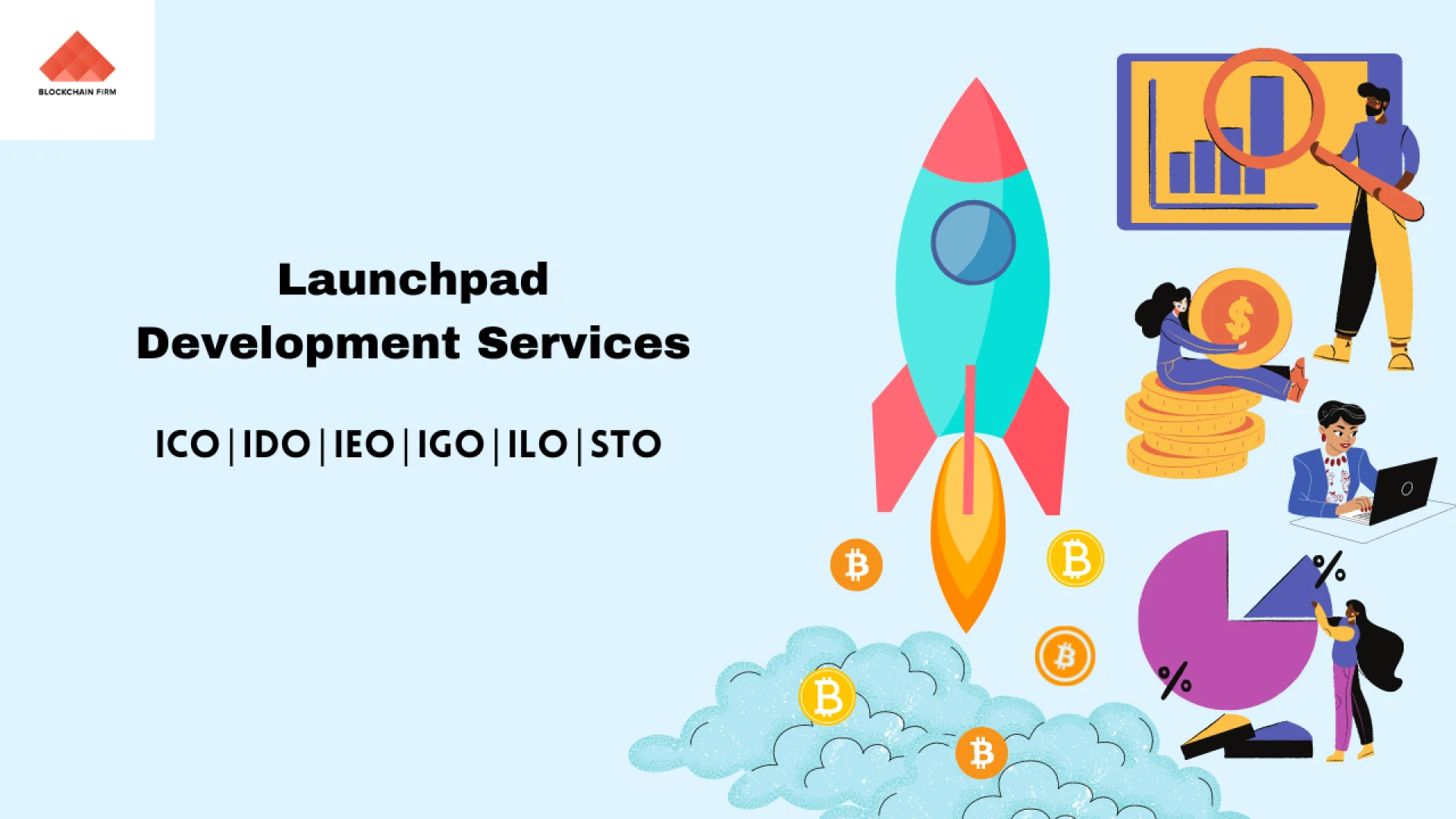 BLOCKCHAIN FIRM

Launchpad
Development Services

ICO | IDO | IEO | IGO | ILO | STO

$

%

%